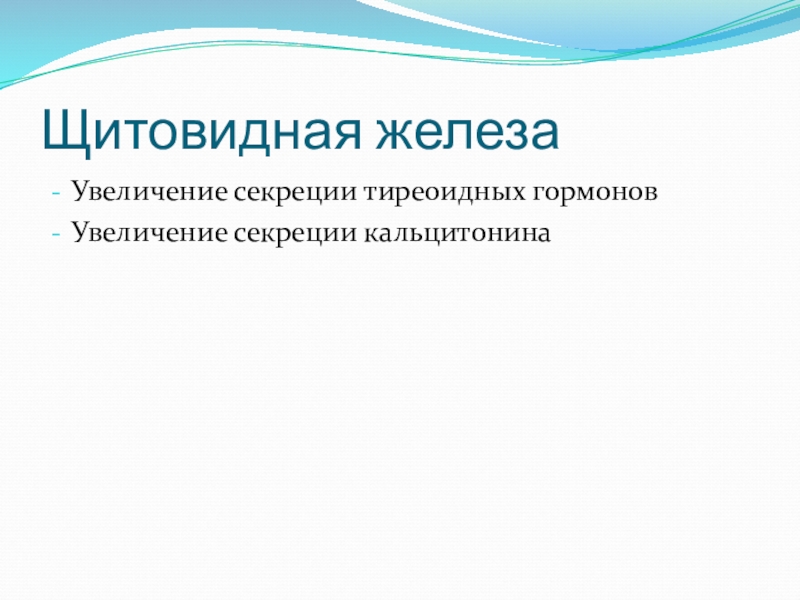 Щитовидная железа

- Увеличение секреции тиреоидных гормонов
- Увеличение секреции кальцитонина